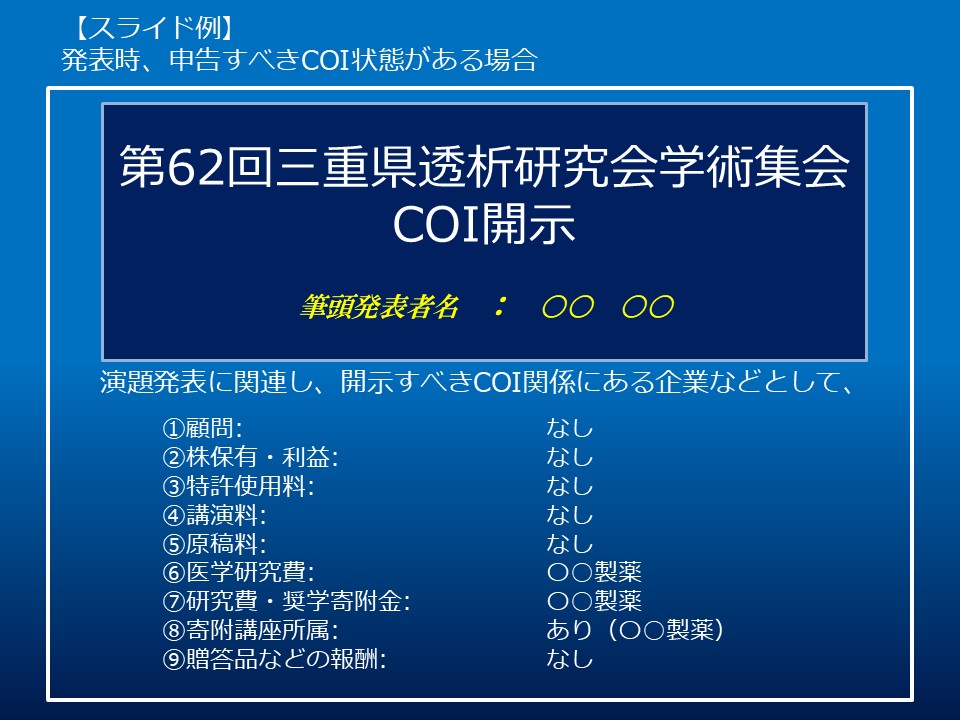 【スライド例】
発表時、申告すべきCOI状態がある場合

第62回三重県透析研究会学術集会
COI開示

筆頭発表者名　：　○○　○○

演題発表に関連し、開示すべきCOI関係にある企業などとして、

| | |
|---|---|
| ①顧問: | なし |
| ②株保有・利益: | なし |
| ③特許使用料: | なし |
| ④講演料: | なし |
| ⑤原稿料: | なし |
| ⑥医学研究費: | ○○製薬 |
| ⑦研究費・奨学寄附金: | ○○製薬 |
| ⑧寄附講座所属: | あり（○○製薬） |
| ⑨贈答品などの報酬: | なし |